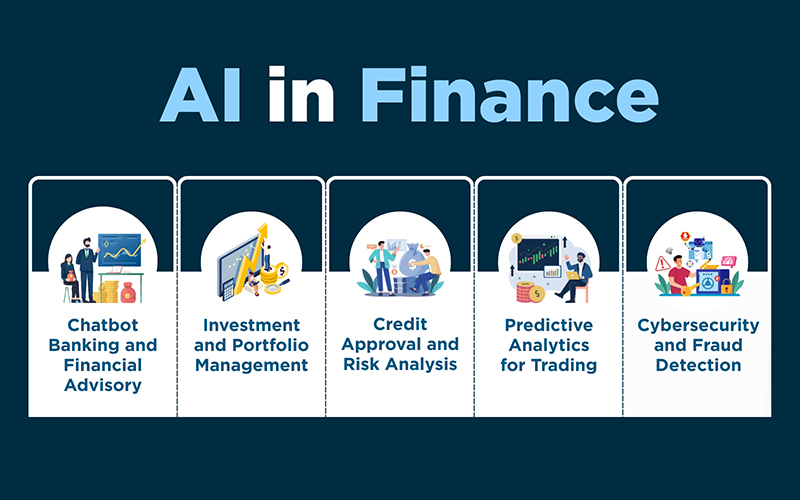 AI in Finance

Chatbot Banking and Financial Advisory

Investment and Portfolio Management

Credit Approval and Risk Analysis

Predictive Analytics for Trading

Cybersecurity and Fraud Detection